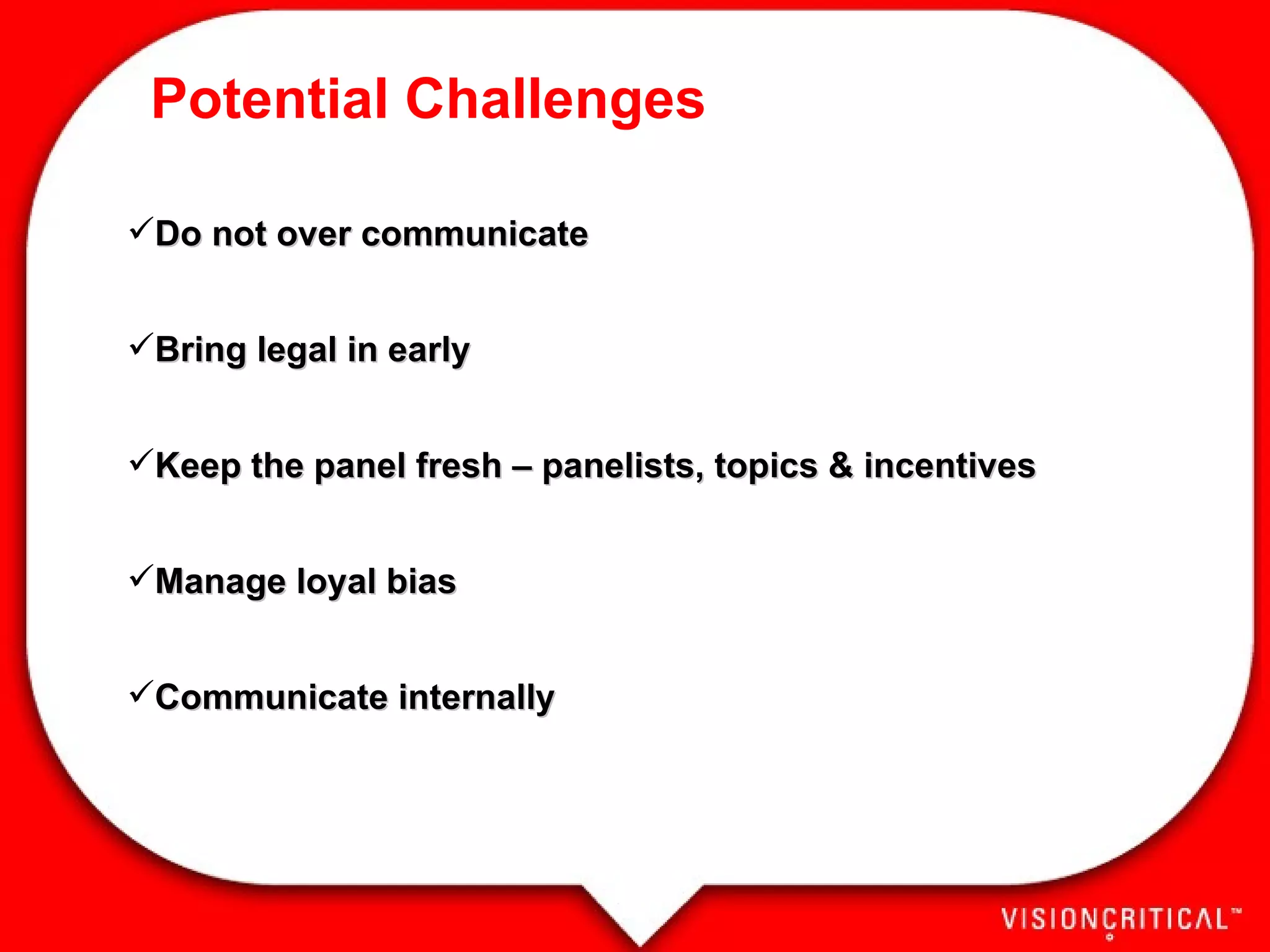 Potential Challenges

✓Do not over communicate

✓Bring legal in early

✓Keep the panel fresh – panelists, topics & incentives

✓Manage loyal bias

✓Communicate internally

VISIONCRITICAL™